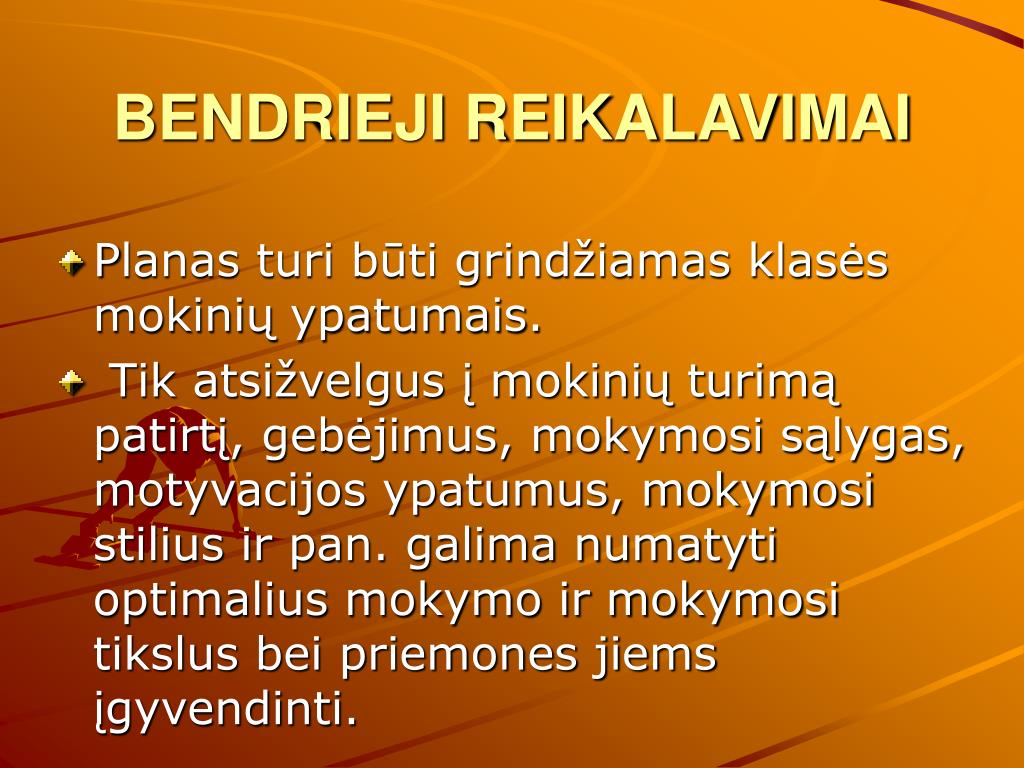 BENDRIEJI REIKALAVIMAI

Planas turi būti grindžiamas klasės mokinių ypatumais.

Tik atsižvelgus į mokinių turimą patirtį, gebėjimus, mokymosi sąlygas, motyvacijos ypatumus, mokymosi stilius ir pan. galima numatyti optimalius mokymo ir mokymosi tikslus bei priemones jiems įgyvendinti.